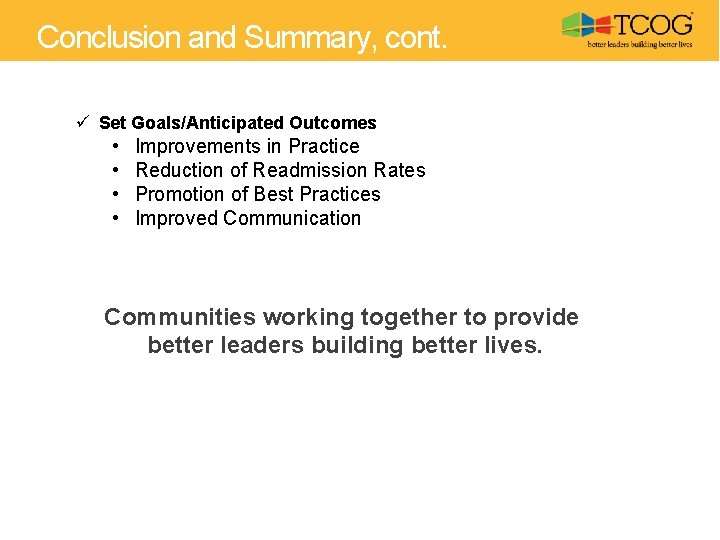 Conclusion and Summary, cont.

TCOG
better leaders building better lives

✓ Set Goals/Anticipated Outcomes
• Improvements in Practice
• Reduction of Readmission Rates
• Promotion of Best Practices
• Improved Communication

Communities working together to provide better leaders building better lives.